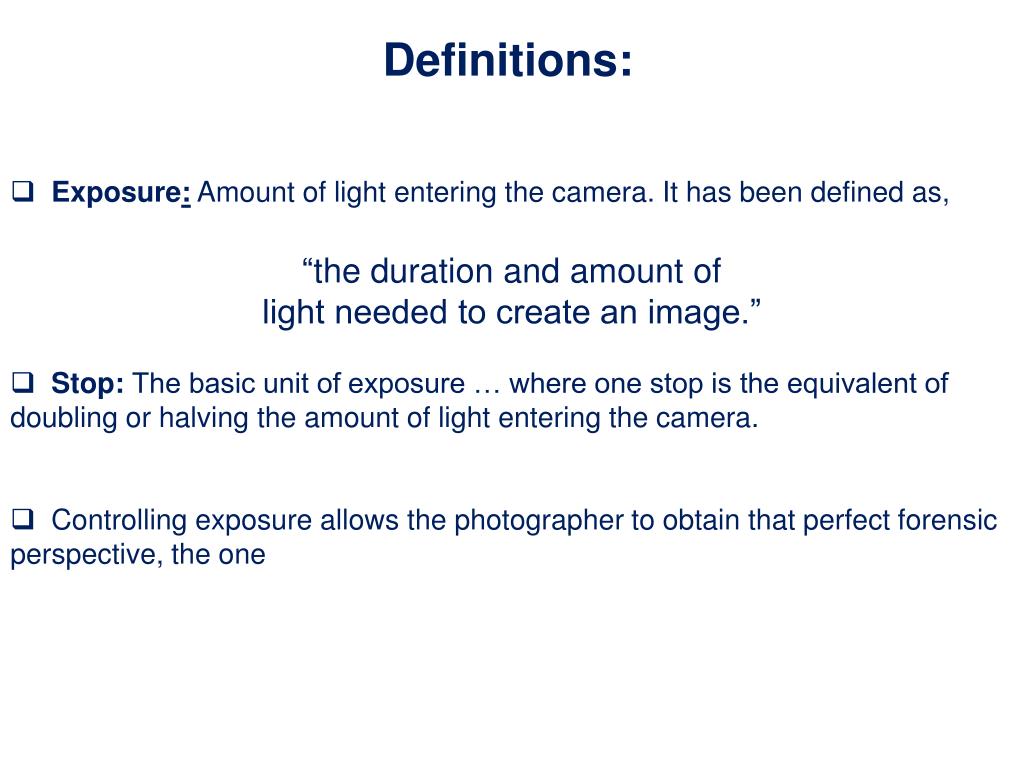 Definitions:

❑ Exposure: Amount of light entering the camera. It has been defined as,

“the duration and amount of light needed to create an image.”

❑ Stop: The basic unit of exposure … where one stop is the equivalent of doubling or halving the amount of light entering the camera.

❑ Controlling exposure allows the photographer to obtain that perfect forensic perspective, the one